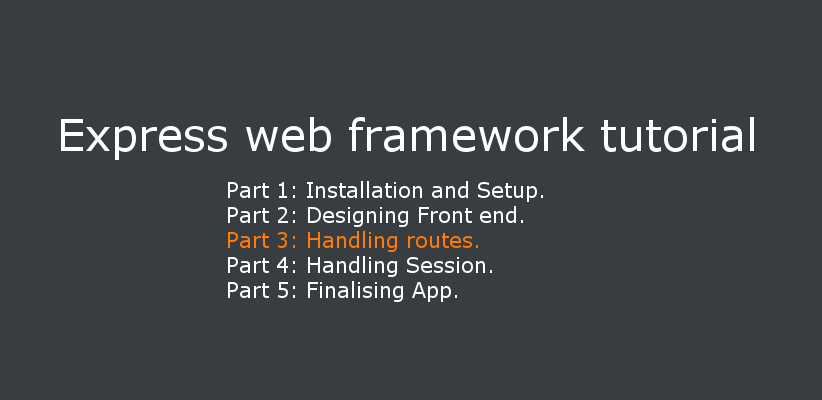 Express web framework tutorial

Part 1: Installation and Setup.
Part 2: Designing Front end.
Part 3: Handling routes.
Part 4: Handling Session.
Part 5: Finalising App.